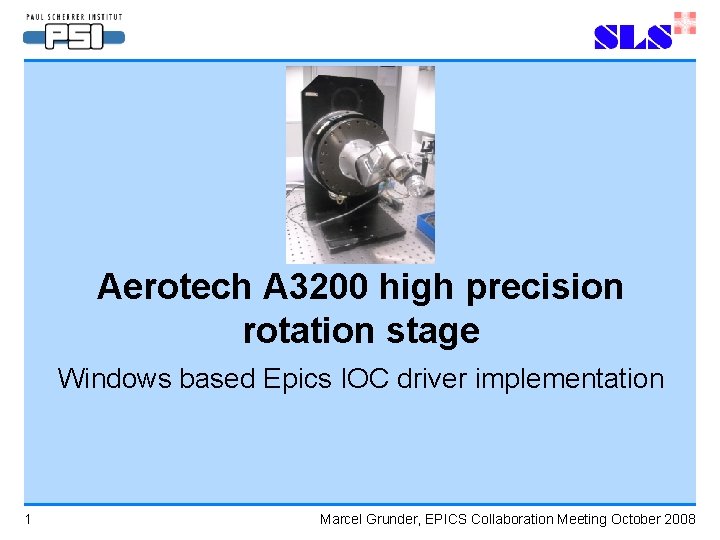 PAUL SCHERRER INSTITUT
PSI

SLS

Aerotech A3200 high precision rotation stage

Windows based Epics IOC driver implementation

1

Marcel Grunder, EPICS Collaboration Meeting October 2008